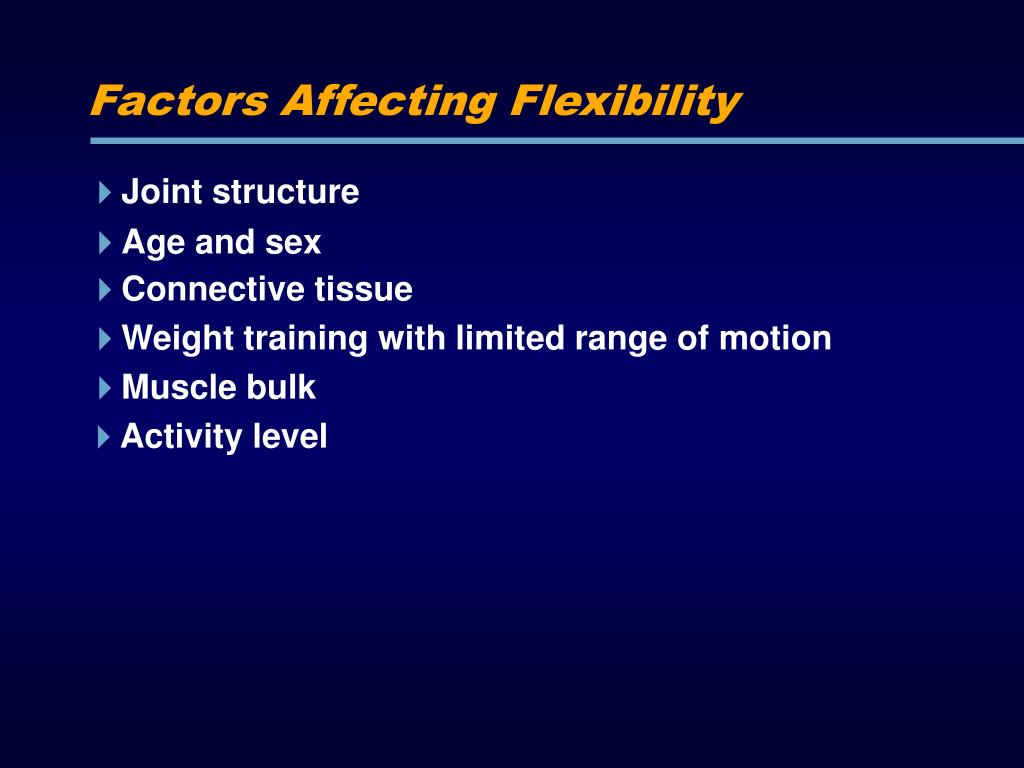 Factors Affecting Flexibility

Joint structure
Age and sex
Connective tissue
Weight training with limited range of motion
Muscle bulk
Activity level